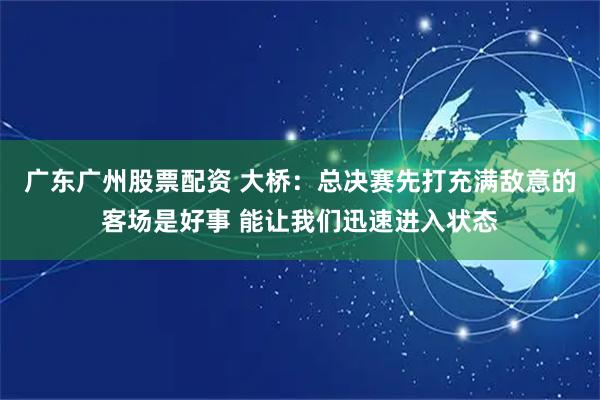 广东广州股票配资 大桥：总决赛先打充满敌意的客场是好事 能让我们迅速进入状态